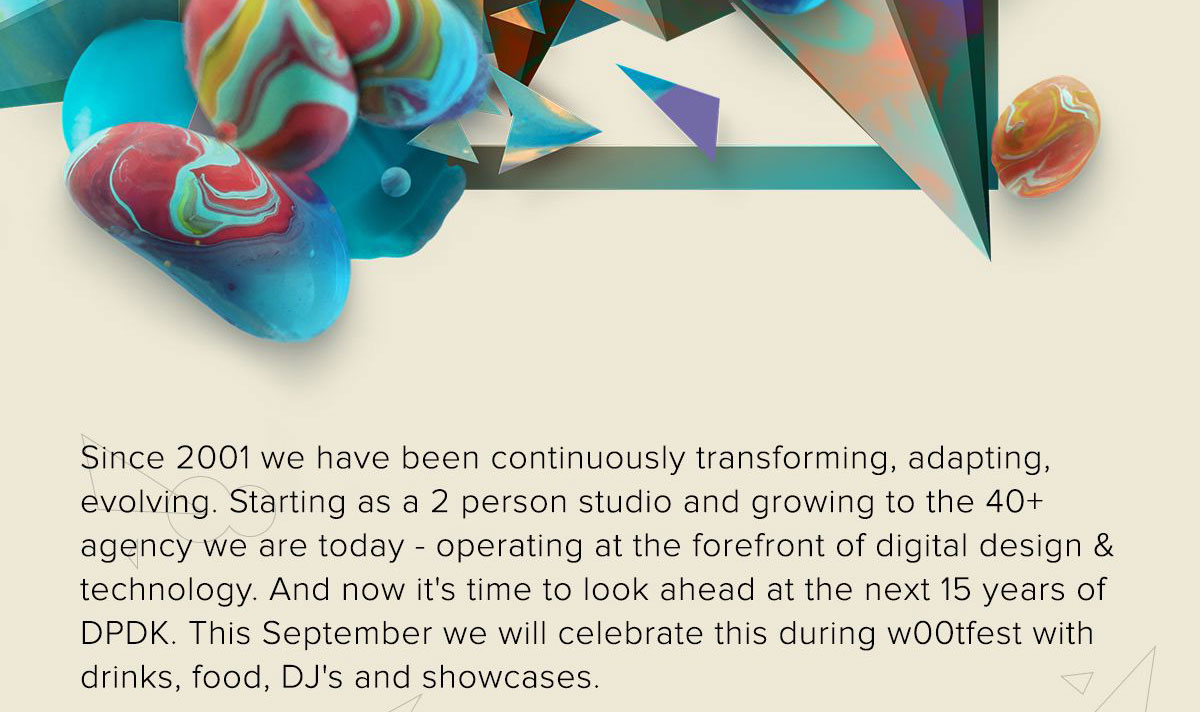 Since 2001 we have been continuously transforming, adapting, evolving. Starting as a 2 person studio and growing to the 40+ agency we are today - operating at the forefront of digital design & technology. And now it's time to look ahead at the next 15 years of DPDK. This September we will celebrate this during w00tfest with drinks, food, DJ's and showcases.